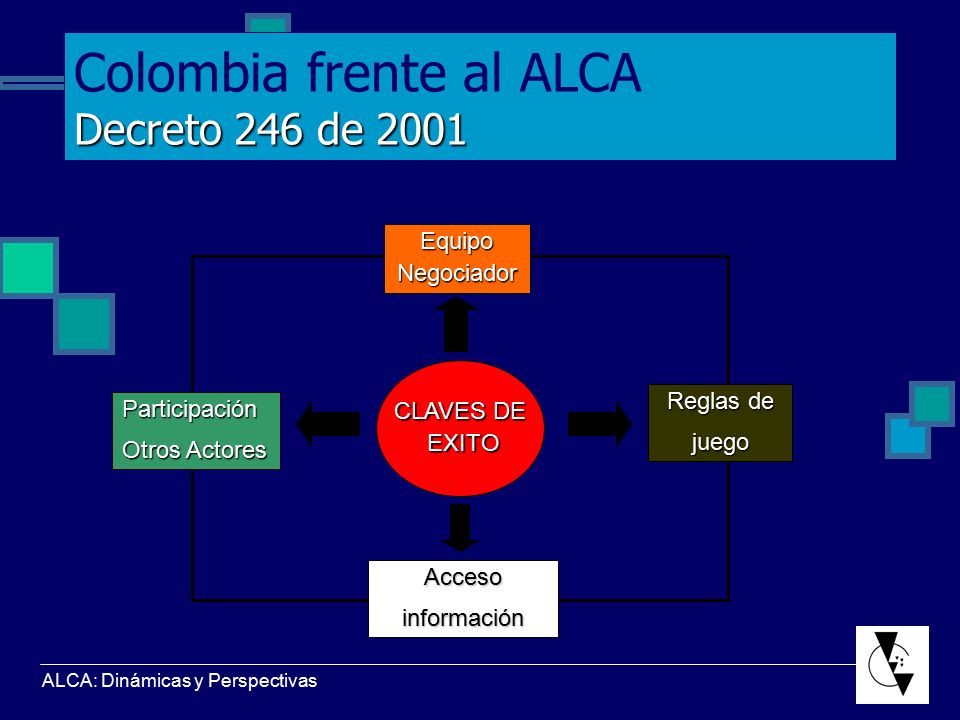 Colombia frente al ALCA
Decreto 246 de 2001

Equipo Negociador

Participación Otros Actores

CLAVES DE EXITO

Reglas de juego

Acceso información

ALCA: Dinámicas y Perspectivas